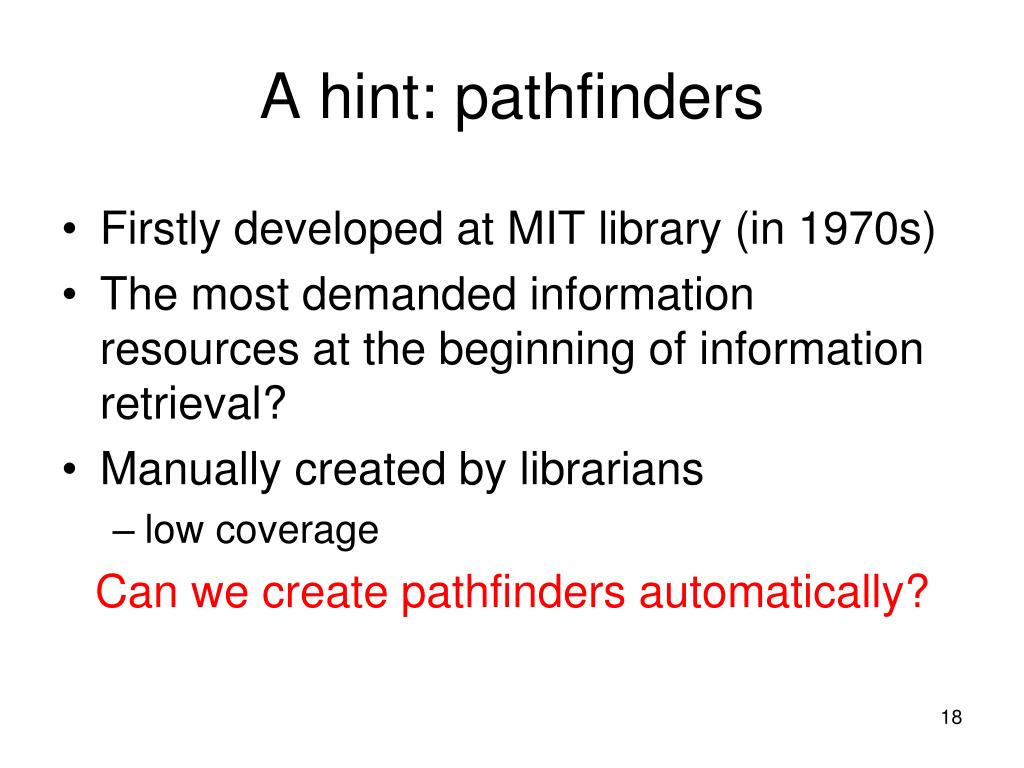 A hint: pathfinders

• Firstly developed at MIT library (in 1970s)
• The most demanded information resources at the beginning of information retrieval?
• Manually created by librarians
– low coverage

Can we create pathfinders automatically?

18